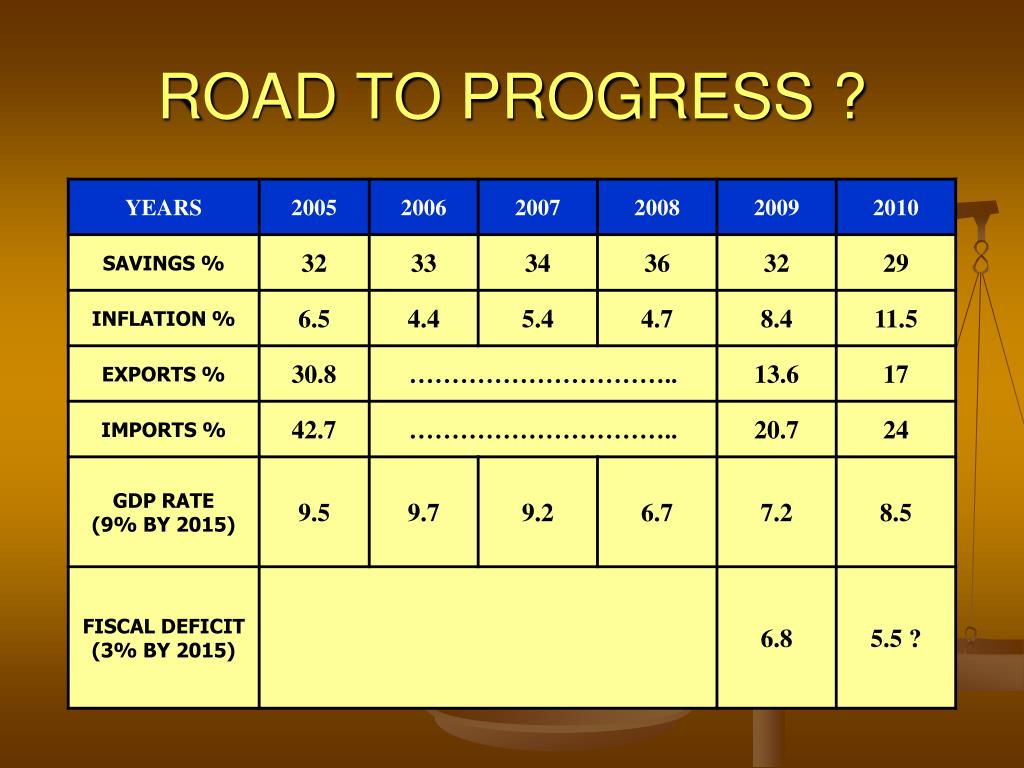 ROAD TO PROGRESS ?

| YEARS | 2005 | 2006 | 2007 | 2008 | 2009 | 2010 |
|---|---|---|---|---|---|---|
| SAVINGS % | 32 | 33 | 34 | 36 | 32 | 29 |
| INFLATION % | 6.5 | 4.4 | 5.4 | 4.7 | 8.4 | 11.5 |
| EXPORTS % | 30.8 | ………………………….. | | | 13.6 | 17 |
| IMPORTS % | 42.7 | ………………………….. | | | 20.7 | 24 |
| GDP RATE (9% BY 2015) | 9.5 | 9.7 | 9.2 | 6.7 | 7.2 | 8.5 |
| FISCAL DEFICIT (3% BY 2015) | | | | | 6.8 | 5.5 ? |